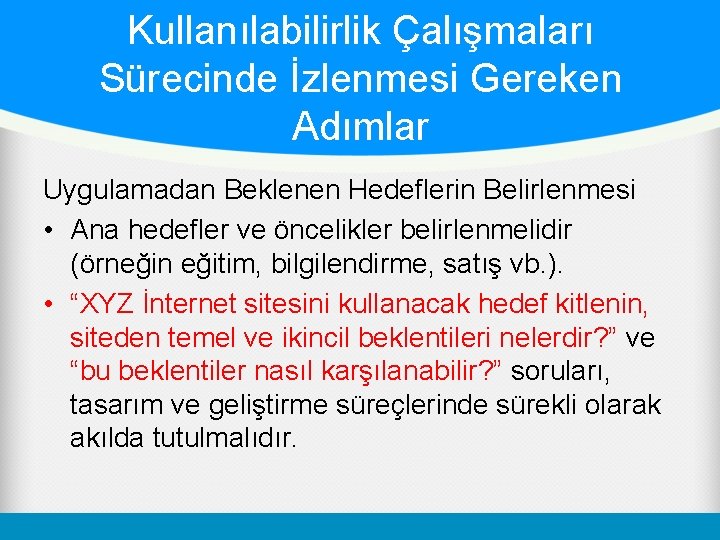 Kullanılabilirlik Çalışmaları Sürecinde İzlenmesi Gereken Adımlar

Uygulamadan Beklenen Hedeflerin Belirlenmesi

• Ana hedefler ve öncelikler belirlenmelidir (örneğin eğitim, bilgilendirme, satış vb.).

• “XYZ İnternet sitesini kullanacak hedef kitlenin, siteden temel ve ikincil beklentileri nelerdir?” ve “bu beklentiler nasıl karşılanabilir?” soruları, tasarım ve geliştirme süreçlerinde sürekli olarak akılda tutulmalıdır.